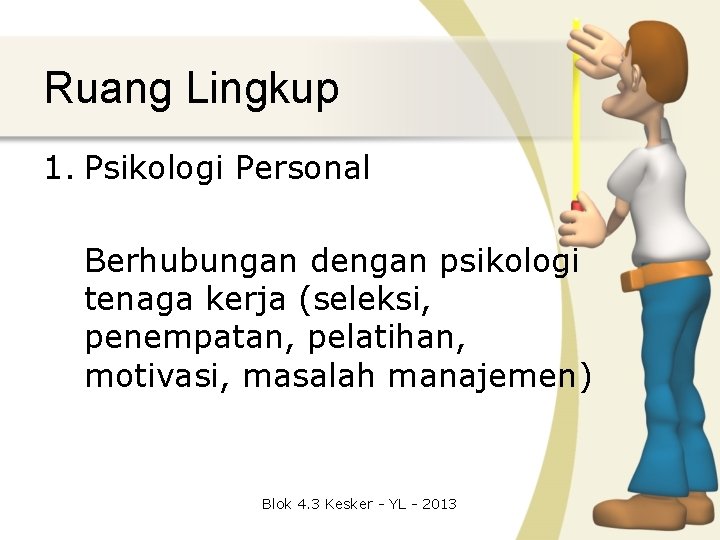 Ruang Lingkup

1. Psikologi Personal

Berhubungan dengan psikologi tenaga kerja (seleksi, penempatan, pelatihan, motivasi, masalah manajemen)

Blok 4.3 Kesker - YL - 2013